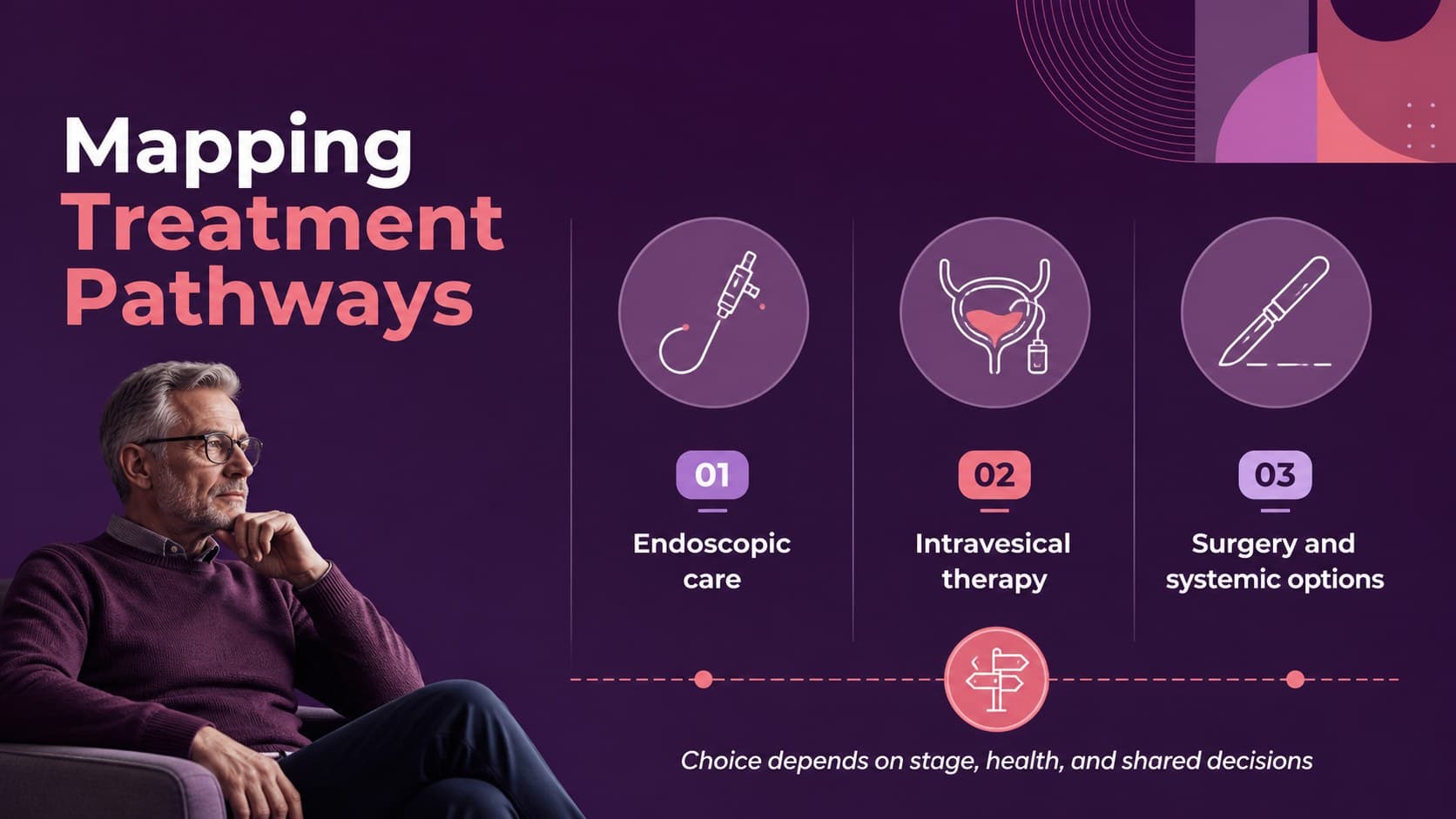 Mapping Treatment Pathways

01
Endoscopic care

02
Intravesical therapy

03
Surgery and systemic options

Choice depends on stage, health, and shared decisions